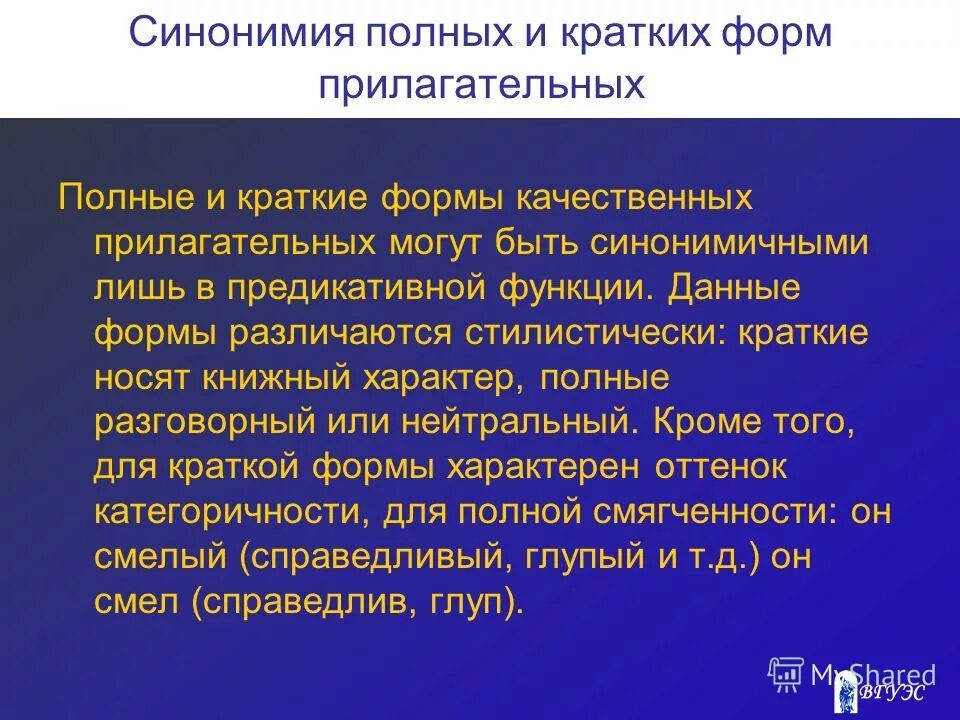 Синонимия полных и кратких форм прилагательных

Полные и краткие формы качественных прилагательных могут быть синонимичными лишь в предикативной функции. Данные формы различаются стилистически: краткие носят книжный характер, полные разговорный или нейтральный. Кроме того, для краткой формы характерен оттенок категоричности, для полной смягченности: он смелый (справедливый, глупый и т.д.) он смел (справедлив, глуп).

MyShared

ВГУЭС